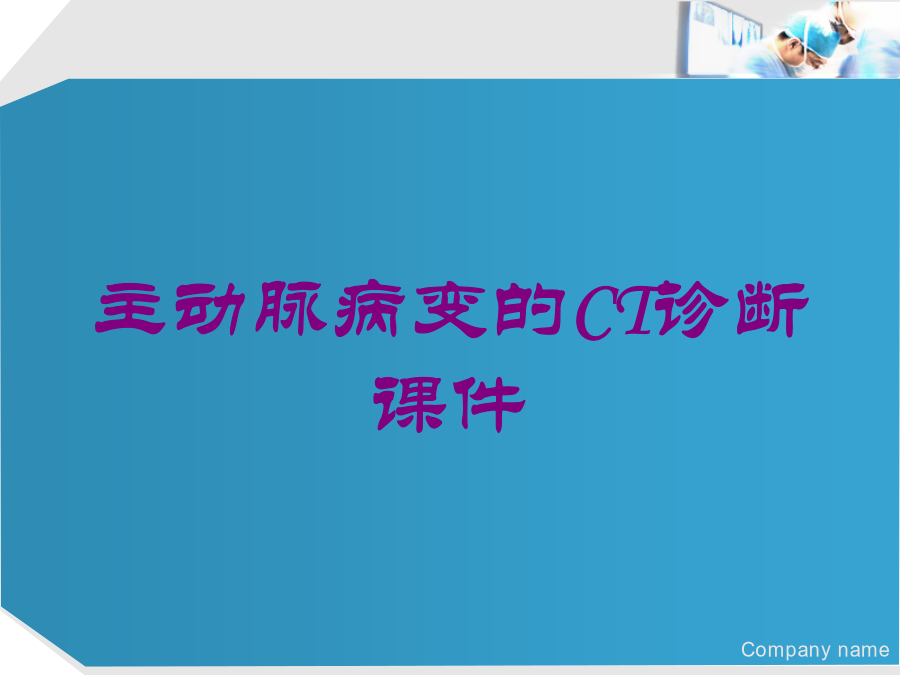 主动脉病变的CT诊断课件

Company name